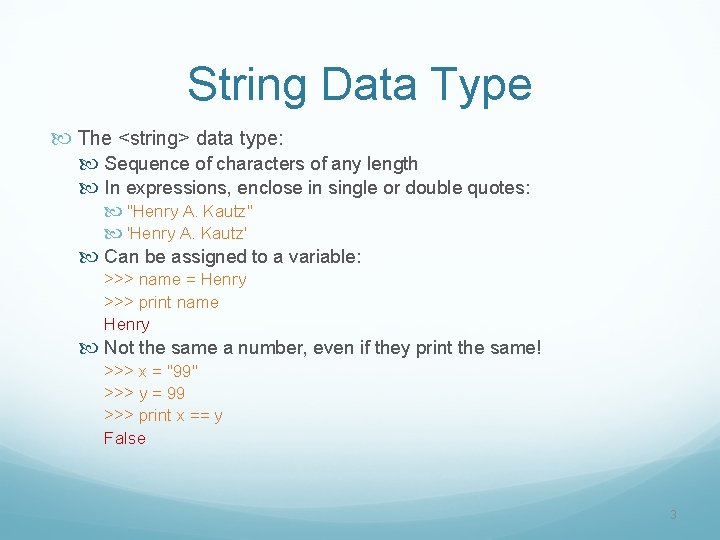 String Data Type

The <string> data type:

Sequence of characters of any length

In expressions, enclose in single or double quotes:

"Henry A. Kautz"

'Henry A. Kautz'

Can be assigned to a variable:

>>> name = Henry
>>> print name
Henry

Not the same a number, even if they print the same!

>>> x = "99"
>>> y = 99
>>> print x == y
False

3